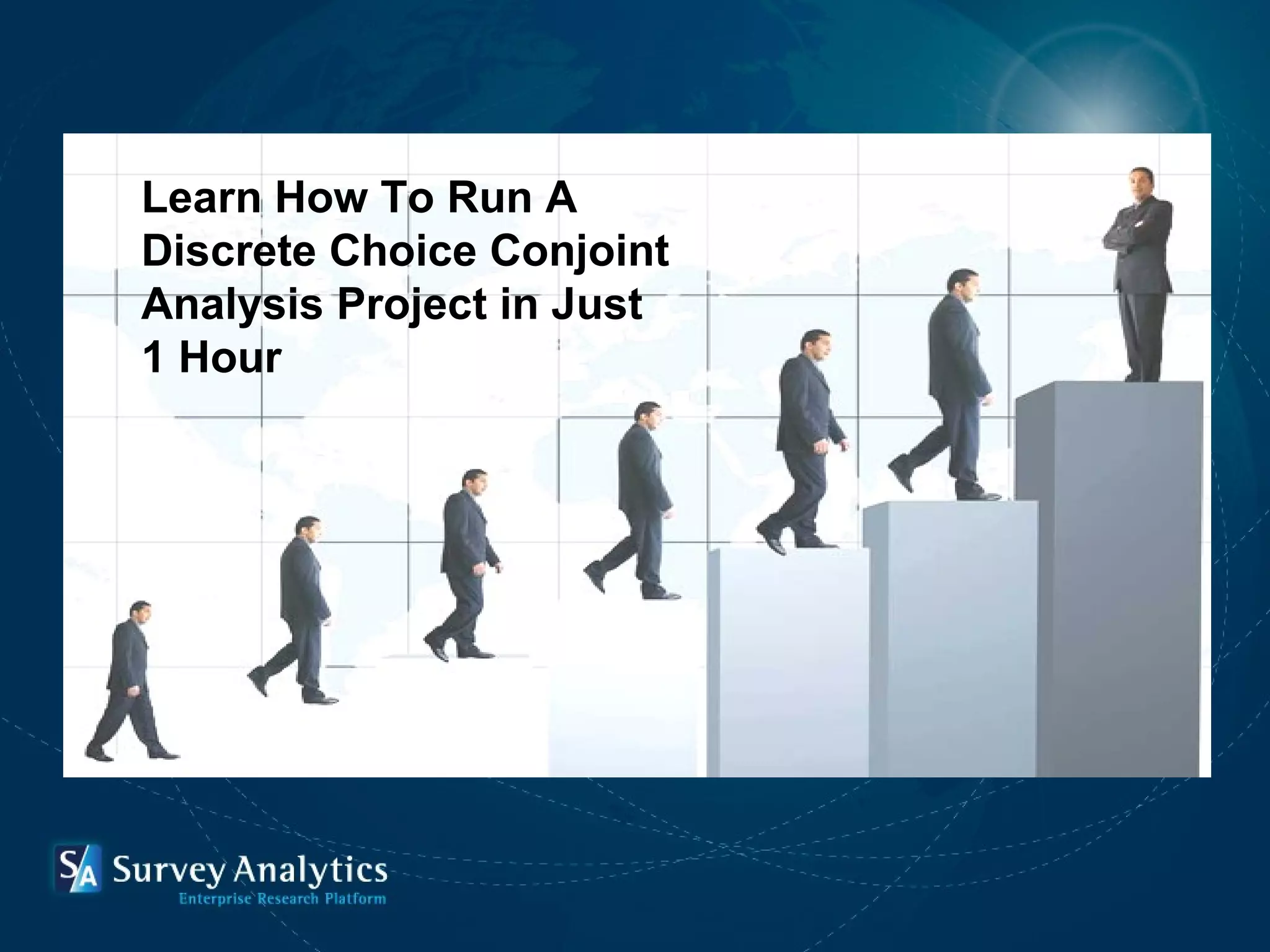 Learn How To Run A Discrete Choice Conjoint Analysis Project in Just 1 Hour

SA Survey Analytics
Enterprise Research Platform